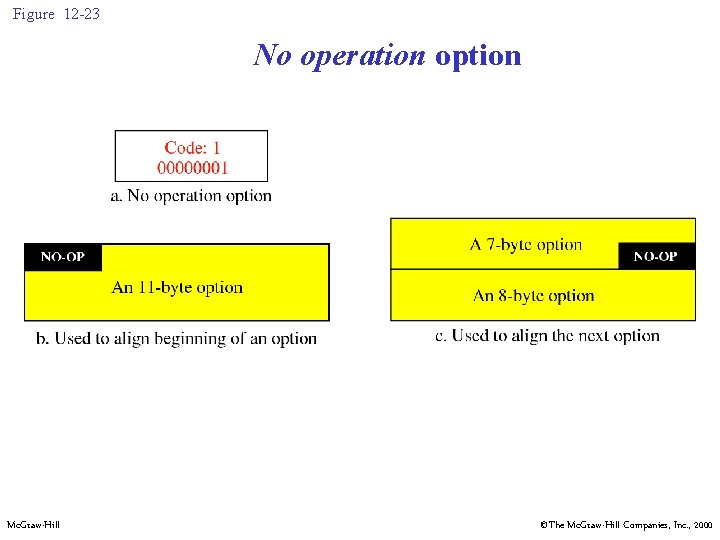 Figure 12-23

No operation option

Code: 1
00000001

a. No operation option

NO-OP

An 11-byte option

b. Used to align beginning of an option

A 7-byte option

NO-OP

An 8-byte option

c. Used to align the next option

McGraw-Hill

©The McGraw-Hill Companies, Inc., 2000